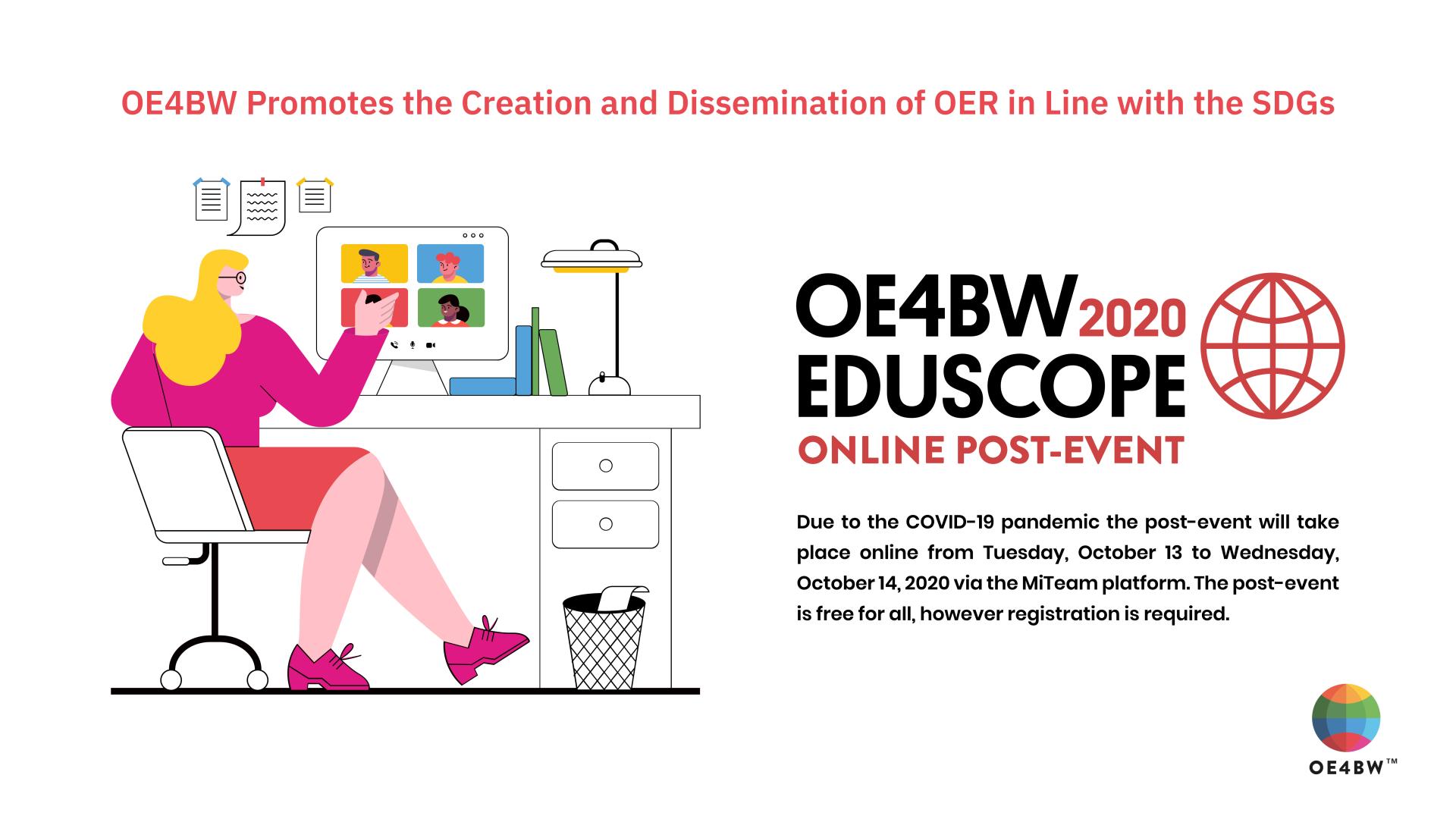 OE4BW Promotes the Creation and Dissemination of OER in Line with the SDGs

OE4BW 2020
EDUSCOPE
ONLINE POST-EVENT

Due to the COVID-19 pandemic the post-event will take place online from Tuesday, October 13 to Wednesday, October 14, 2020 via the MiTeam platform. The post-event is free for all, however registration is required.

OE4BW™